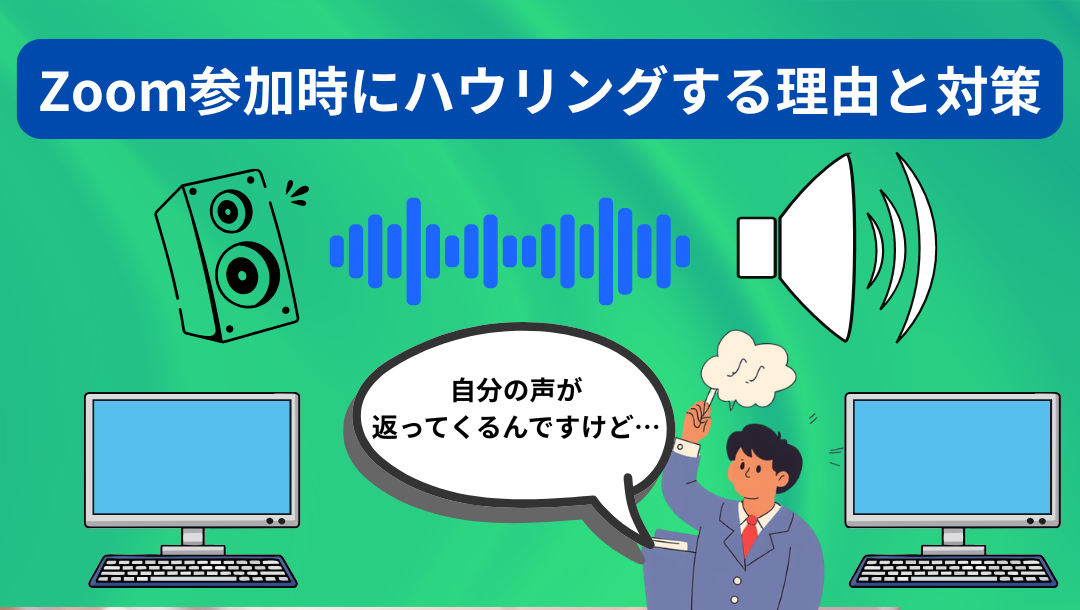 Zoom参加時にハウリングする理由と対策

自分の声が
返ってくるんですけど…